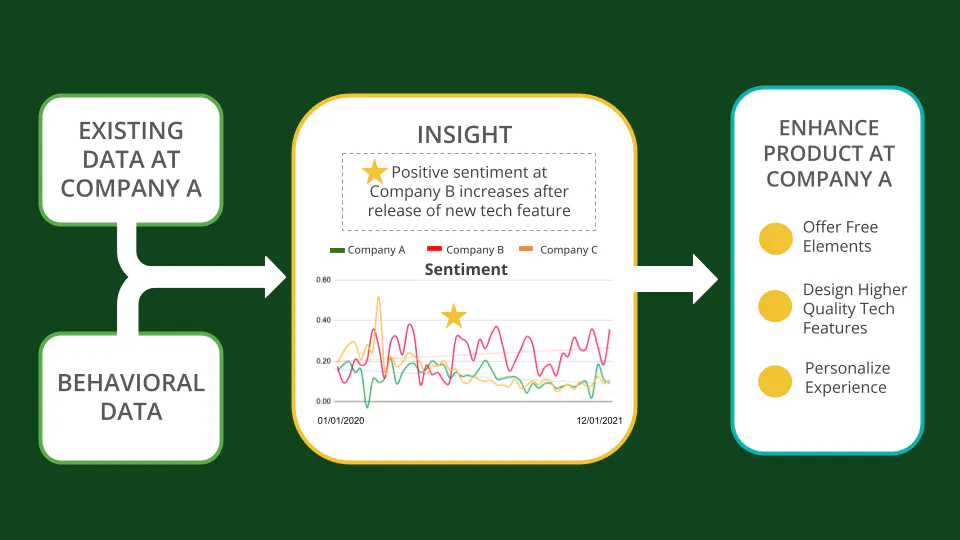 EXISTING DATA AT COMPANY A

BEHAVIORAL DATA

INSIGHT

Positive sentiment at Company B increases after release of new tech feature

Company A Company B Company C

Sentiment

0.60
0.40
0.20
0.00

01/01/2020
12/01/2021

ENHANCE PRODUCT AT COMPANY A

Offer Free Elements

Design Higher Quality Tech Features

Personalize Experience